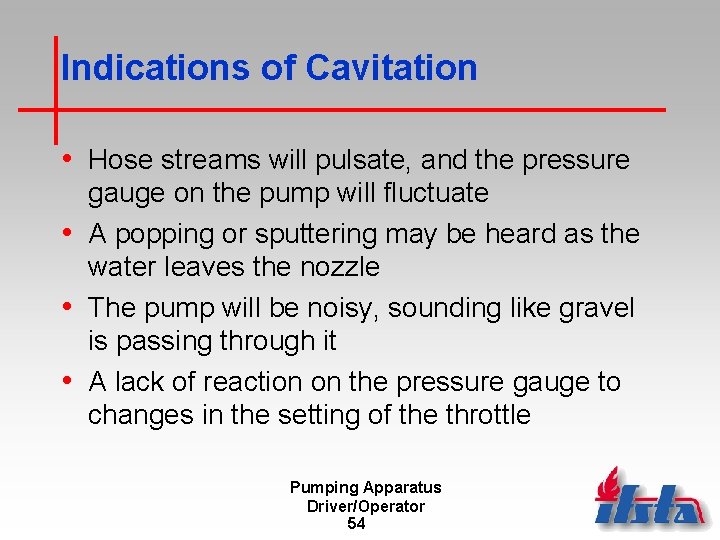 Indications of Cavitation

• Hose streams will pulsate, and the pressure gauge on the pump will fluctuate
• A popping or sputtering may be heard as the water leaves the nozzle
• The pump will be noisy, sounding like gravel is passing through it
• A lack of reaction on the pressure gauge to changes in the setting of the throttle

Pumping Apparatus
Driver/Operator
54

ifsta